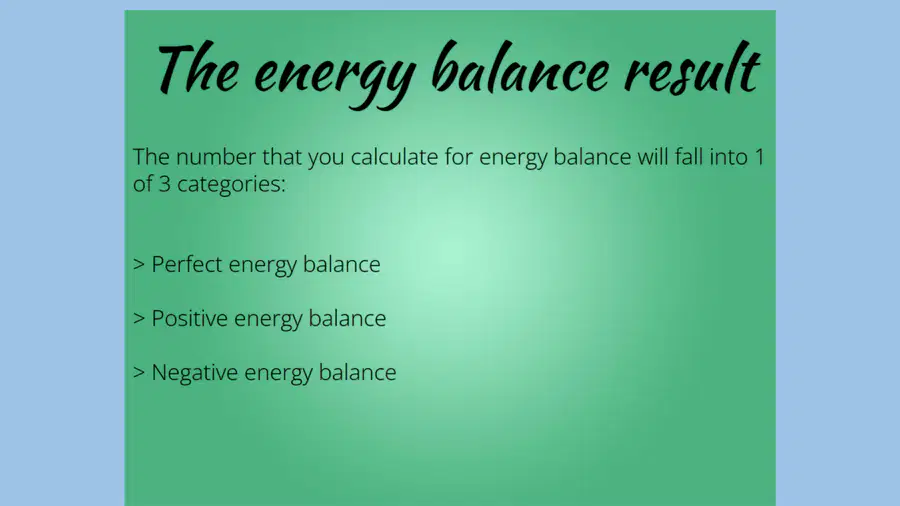 The energy balance result

The number that you calculate for energy balance will fall into 1 of 3 categories:

> Perfect energy balance

> Positive energy balance

> Negative energy balance